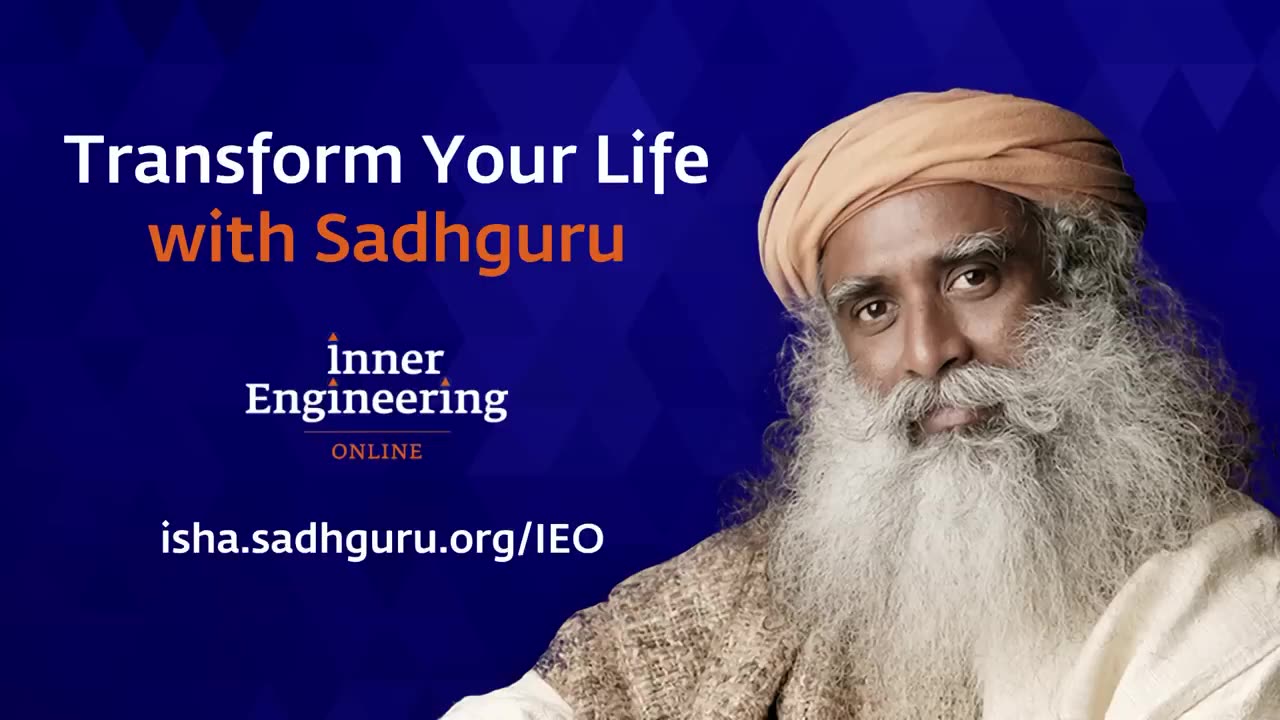 Transform Your Life
with Sadhguru

Inner
Engineering
ONLINE

isha.sadhguru.org/IEO